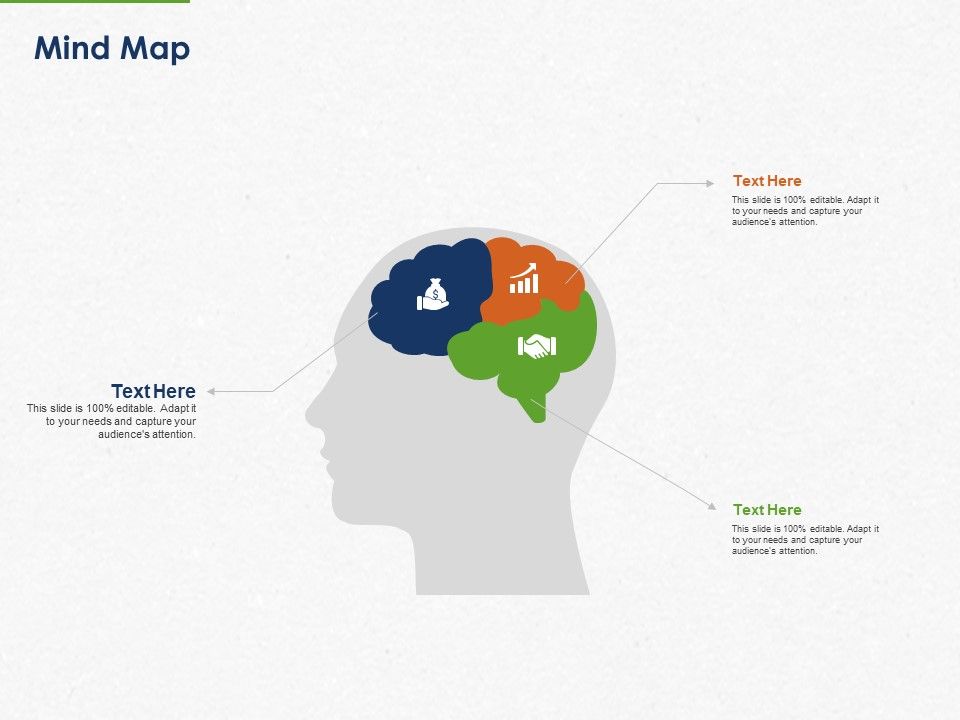 Mind Map

Text Here
This slide is 100% editable. Adapt it to your needs and capture your audience's attention.

Text Here
This slide is 100% editable. Adapt it to your needs and capture your audience's attention.

Text Here
This slide is 100% editable. Adapt it to your needs and capture your audience's attention.